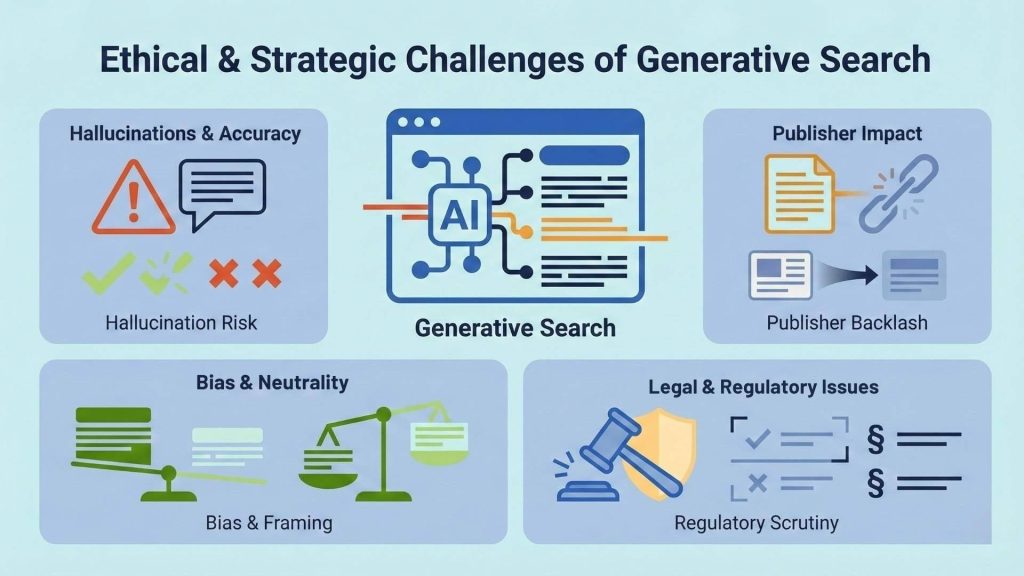 Ethical & Strategic Challenges of Generative Search

Hallucinations & Accuracy

Hallucination Risk

AI

Generative Search

Publisher Impact

Publisher Backlash

Bias & Neutrality

Bias & Framing

Legal & Regulatory Issues

§

§

Regulatory Scrutiny